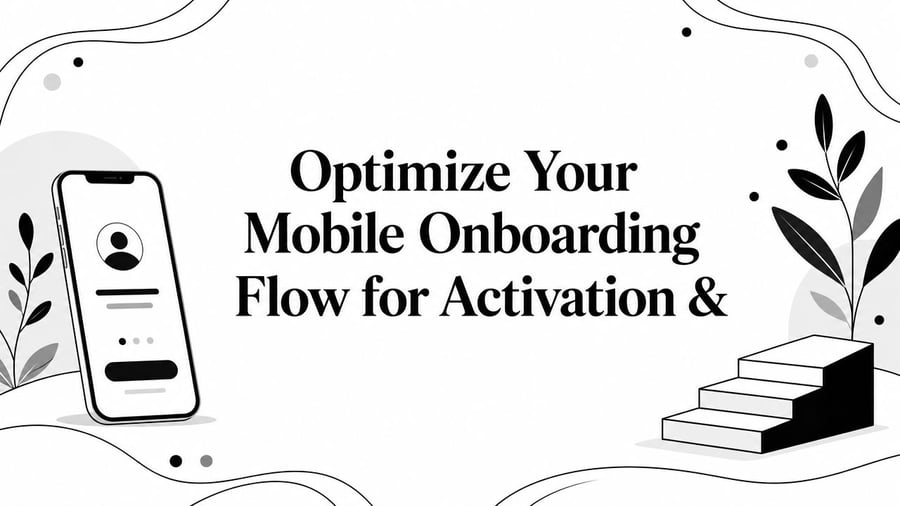 Optimize Your Mobile Onboarding Flow for Activation &